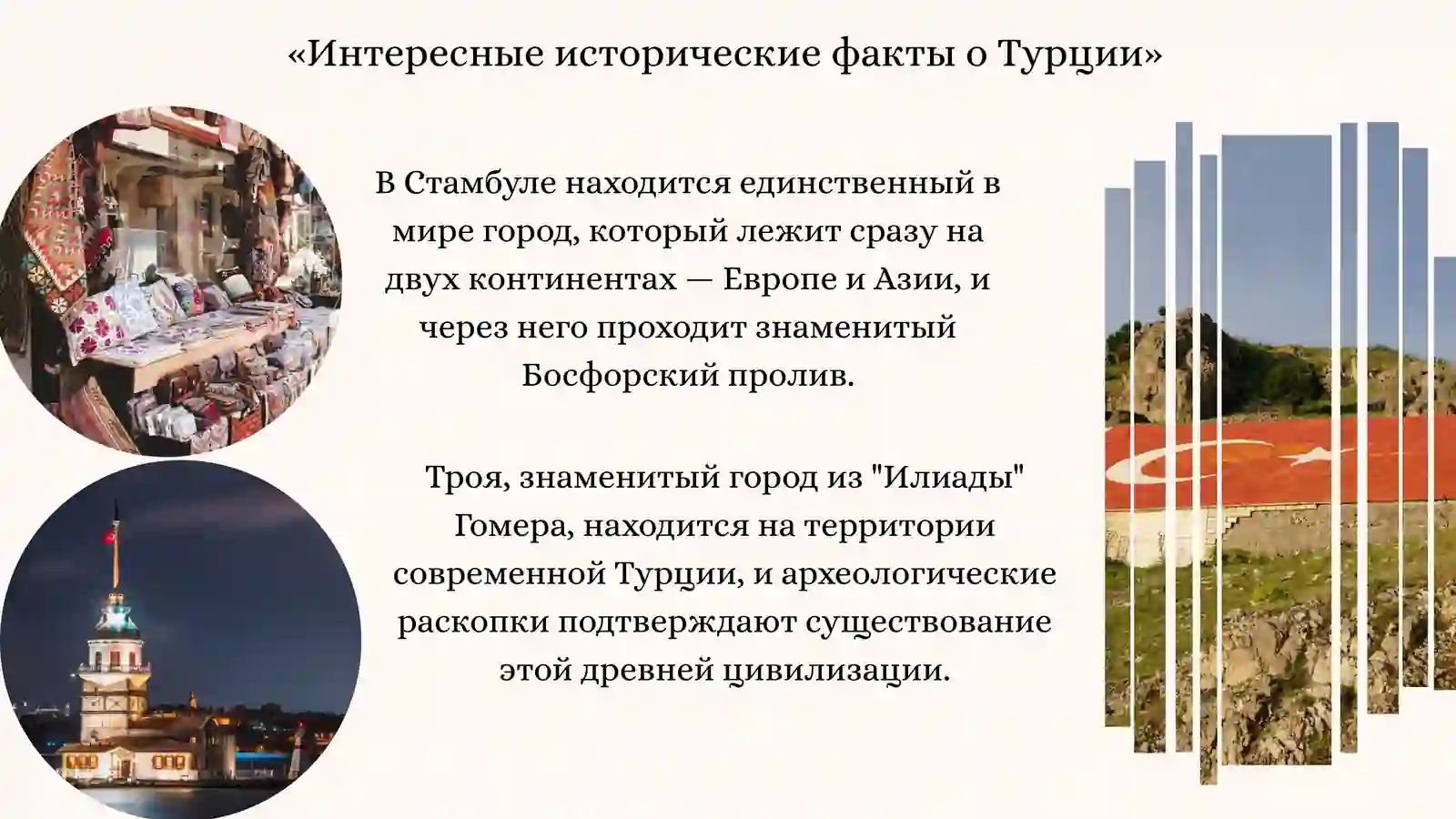 «Интересные исторические факты о Турции»

В Стамбуле находится единственный в мире город, который лежит сразу на двух континентах — Европе и Азии, и через него проходит знаменитый Босфорский пролив.

Троя, знаменитый город из "Илиады" Гомера, находится на территории современной Турции, и археологические раскопки подтверждают существование этой древней цивилизации.